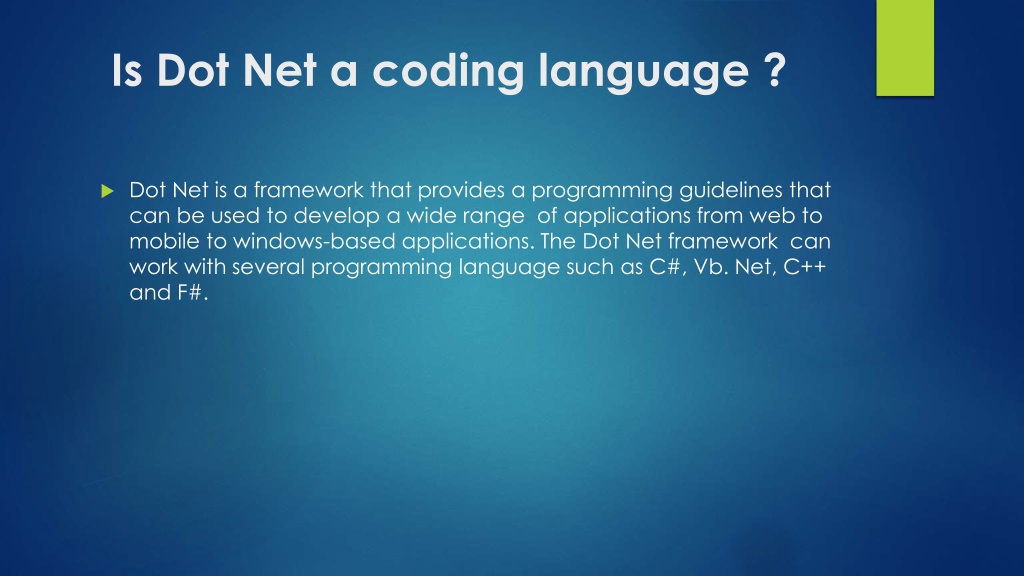 Is Dot Net a coding language ?

Dot Net is a framework that provides a programming guidelines that can be used to develop a wide range of applications from web to mobile to windows-based applications. The Dot Net framework can work with several programming language such as C#, Vb. Net, C++ and F#.